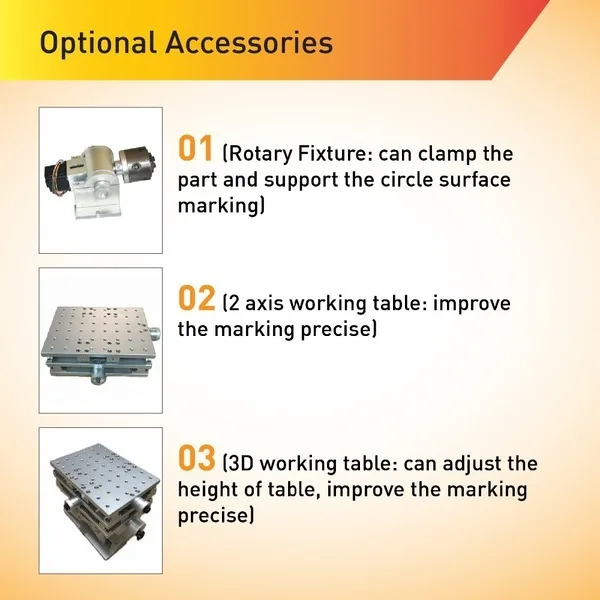 Optional Accessories

01 (Rotary Fixture: can clamp the part and support the circle surface marking)

02 (2 axis working table: improve the marking precise)

03 (3D working table: can adjust the height of table, improve the marking precise)